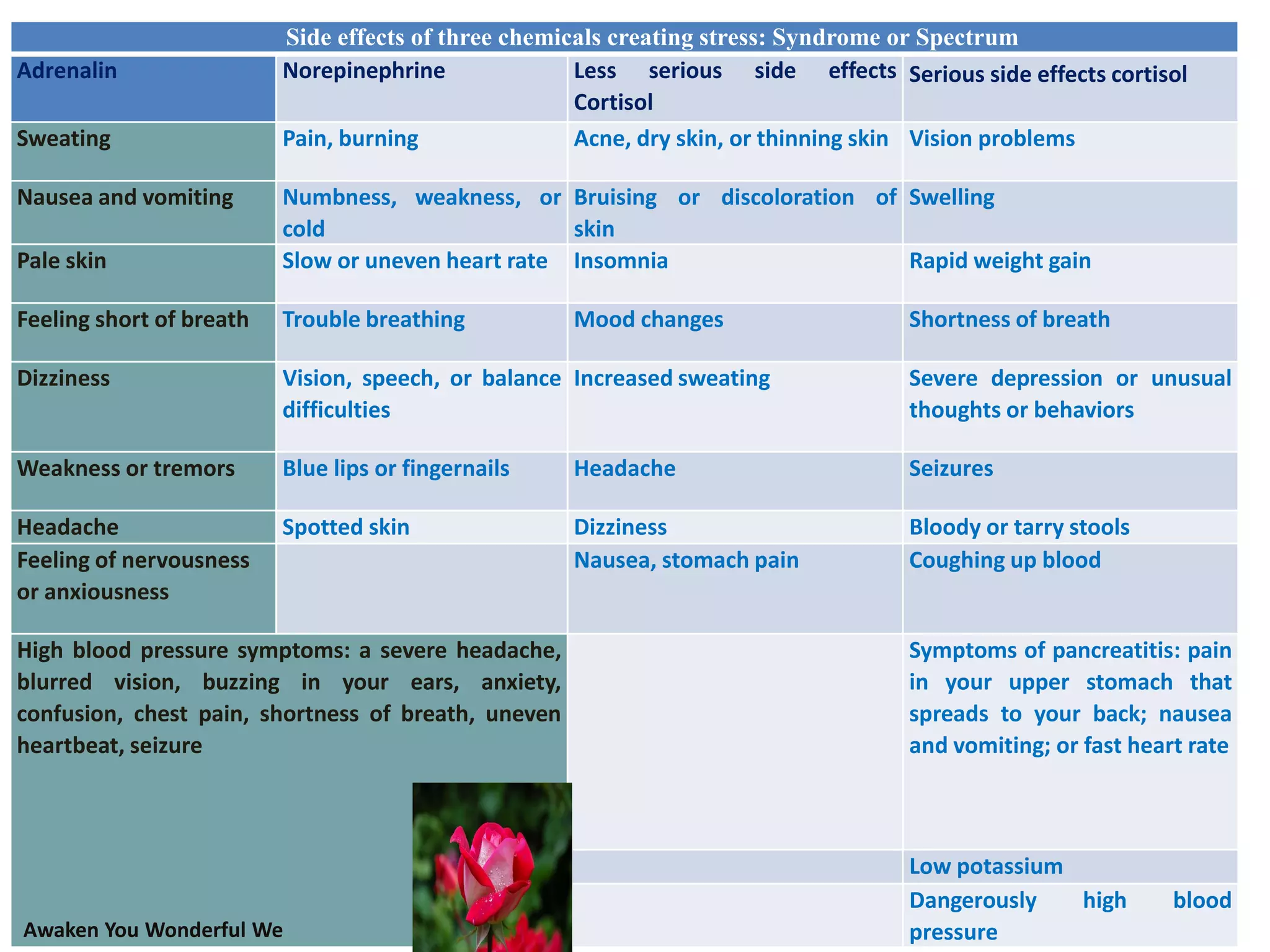 Side effects of three chemicals creating stress: Syndrome or Spectrum

| Adrenalin | Norepinephrine | Less serious side effects Cortisol | Serious side effects cortisol |
|---|---|---|---|
| Sweating | Pain, burning | Acne, dry skin, or thinning skin | Vision problems |
| Nausea and vomiting | Numbness, weakness, or cold | Bruising or discoloration of skin | Swelling |
| Pale skin | Slow or uneven heart rate | Insomnia | Rapid weight gain |
| Feeling short of breath | Trouble breathing | Mood changes | Shortness of breath |
| Dizziness | Vision, speech, or balance difficulties | Increased sweating | Severe depression or unusual thoughts or behaviors |
| Weakness or tremors | Blue lips or fingernails | Headache | Seizures |
| Headache | Spotted skin | Dizziness | Bloody or tarry stools |
| Feeling of nervousness or anxiousness | | Nausea, stomach pain | Coughing up blood |
| High blood pressure symptoms: a severe headache, blurred vision, buzzing in your ears, anxiety, confusion, chest pain, shortness of breath, uneven heartbeat, seizure | | | Symptoms of pancreatitis: pain in your upper stomach that spreads to your back; nausea and vomiting; or fast heart rate |
| | | | Low potassium |
| | | | Dangerously high blood pressure |

Awaken You Wonderful We